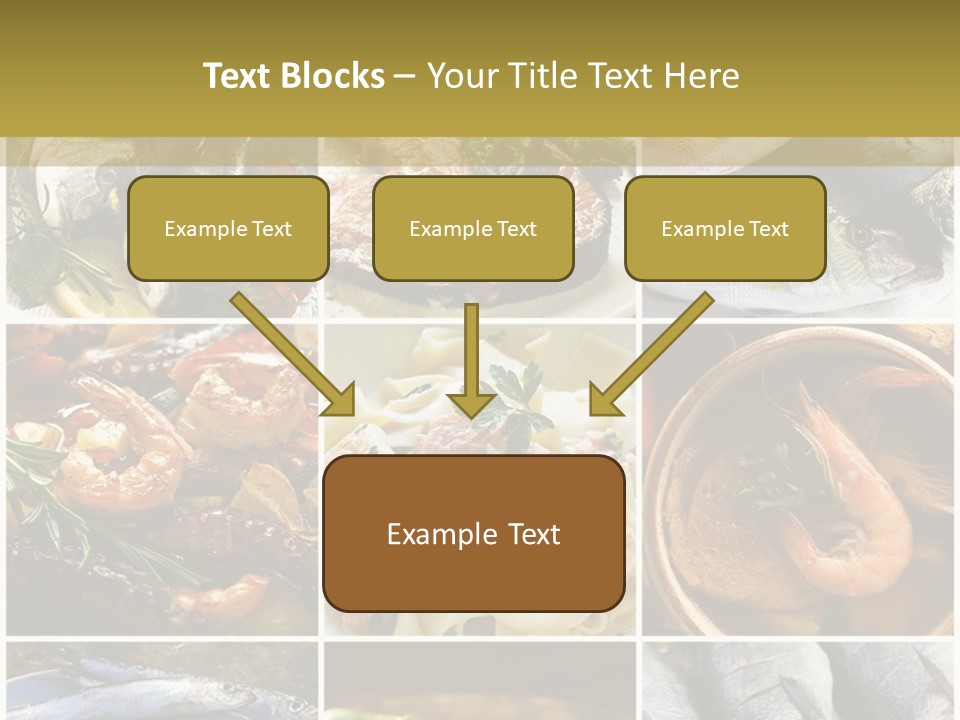 Text Blocks – Your Title Text Here

Example Text

Example Text

Example Text

Example Text